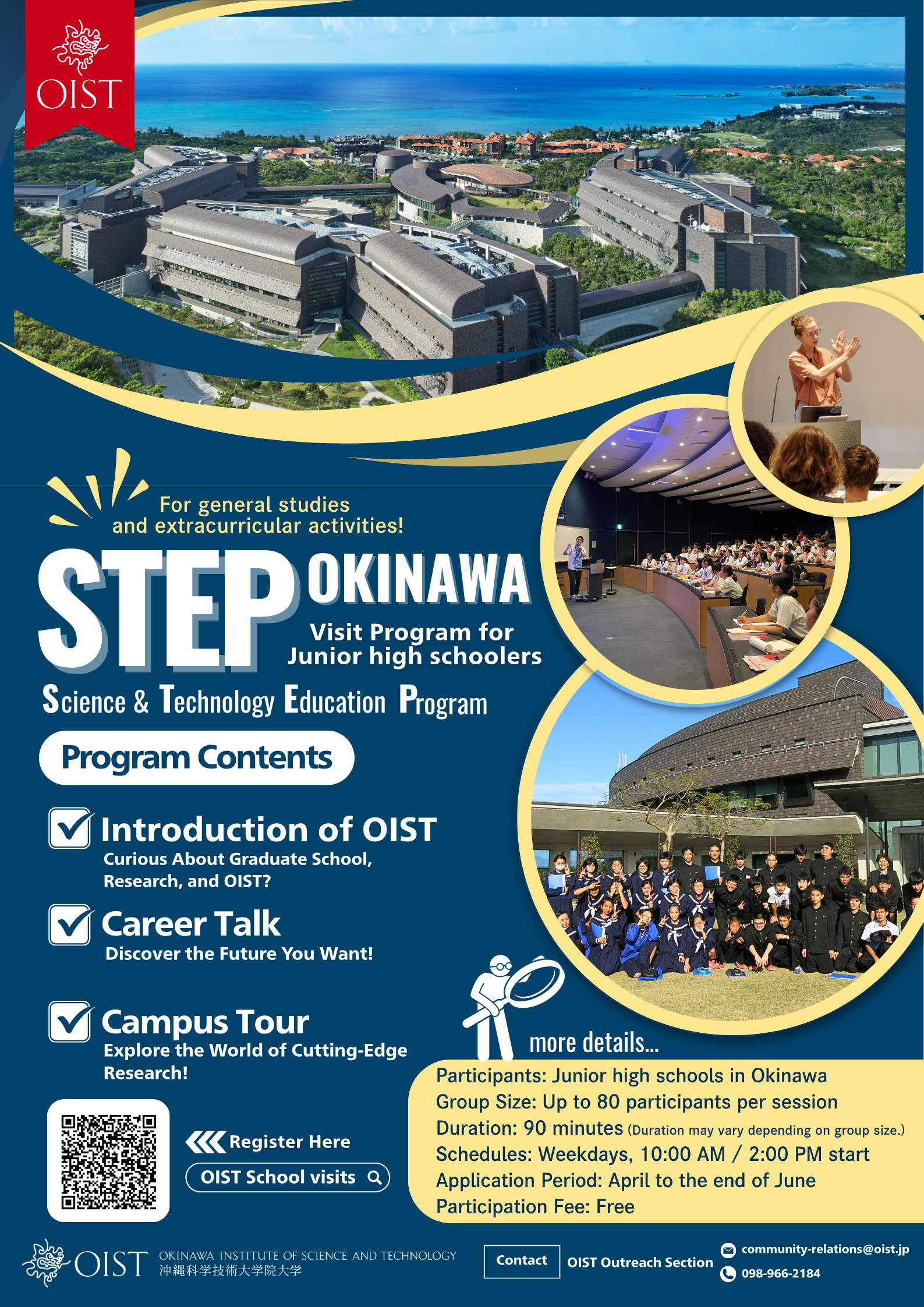 OIST

For general studies and extracurricular activities!

STEP OKINAWA

Visit Program for Junior high schoolers

Science & Technology Education Program

Program Contents

Introduction of OIST
Curious About Graduate School, Research, and OIST?

Career Talk
Discover the Future You Want!

Campus Tour
Explore the World of Cutting-Edge Research!

Register Here

OIST School visits

more details...

Participants: Junior high schools in Okinawa
Group Size: Up to 80 participants per session
Duration: 90 minutes (Duration may vary depending on group size.)
Schedules: Weekdays, 10:00 AM / 2:00 PM start
Application Period: April to the end of June
Participation Fee: Free

OIST OKINAWA INSTITUTE OF SCIENCE AND TECHNOLOGY 沖縄科学技術大学院大学

Contact OIST Outreach Section

community-relations@oist.jp
098-966-2184